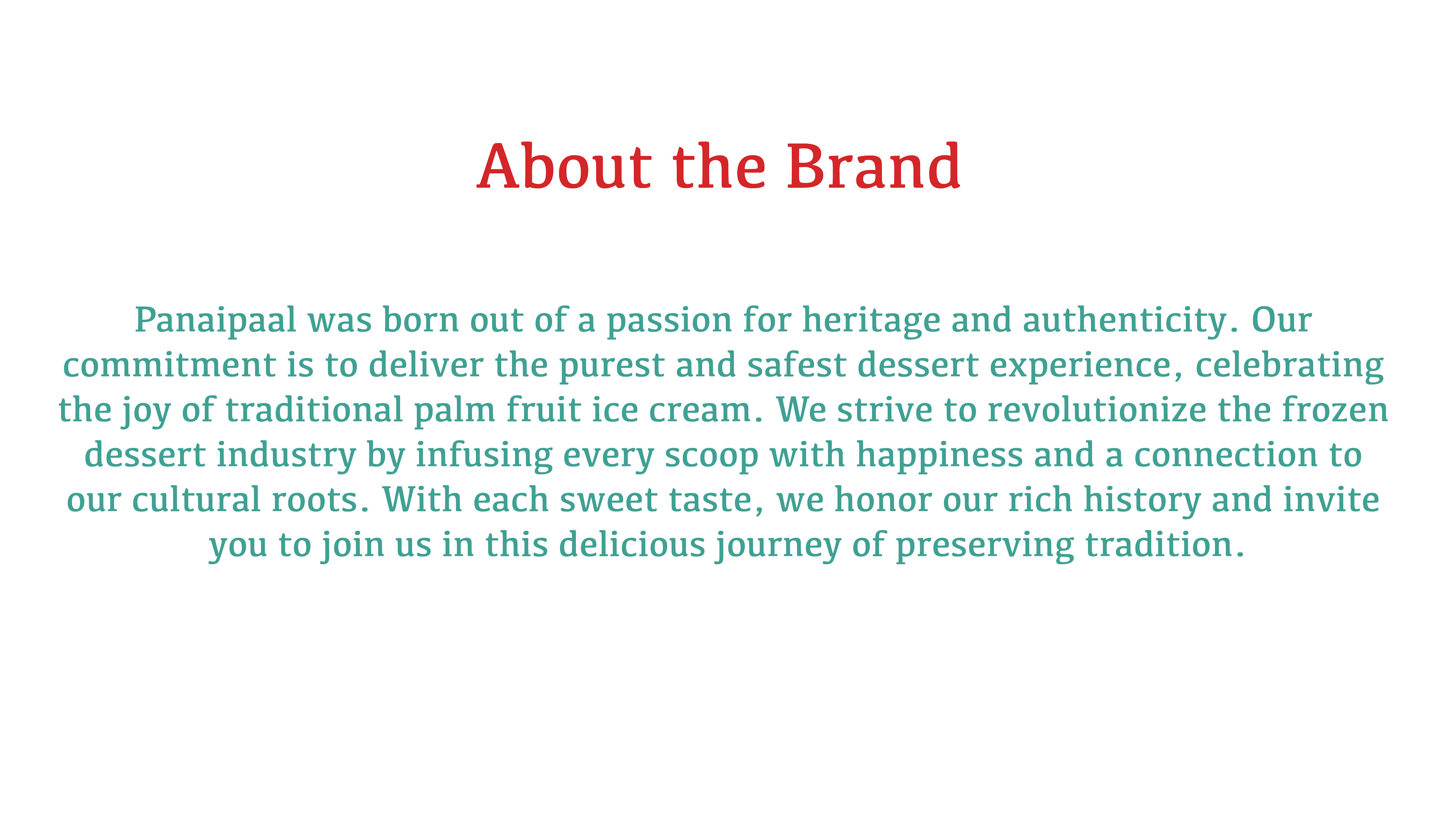 About the Brand

Panaipaal was born out of a passion for heritage and authenticity. Our commitment is to deliver the purest and safest dessert experience, celebrating the joy of traditional palm fruit ice cream. We strive to revolutionize the frozen dessert industry by infusing every scoop with happiness and a connection to our cultural roots. With each sweet taste, we honor our rich history and invite you to join us in this delicious journey of preserving tradition.